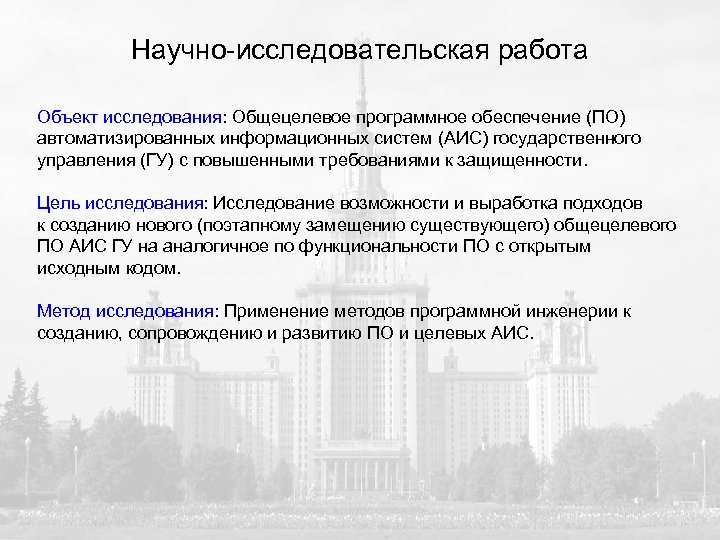 Научно-исследовательская работа

Объект исследования: Общецелевое программное обеспечение (ПО) автоматизированных информационных систем (АИС) государственного управления (ГУ) с повышенными требованиями к защищенности.

Цель исследования: Исследование возможности и выработка подходов к созданию нового (поэтапному замещению существующего) общецелевого ПО АИС ГУ на аналогичное по функциональности ПО с открытым исходным кодом.

Метод исследования: Применение методов программной инженерии к созданию, сопровождению и развитию ПО и целевых АИС.